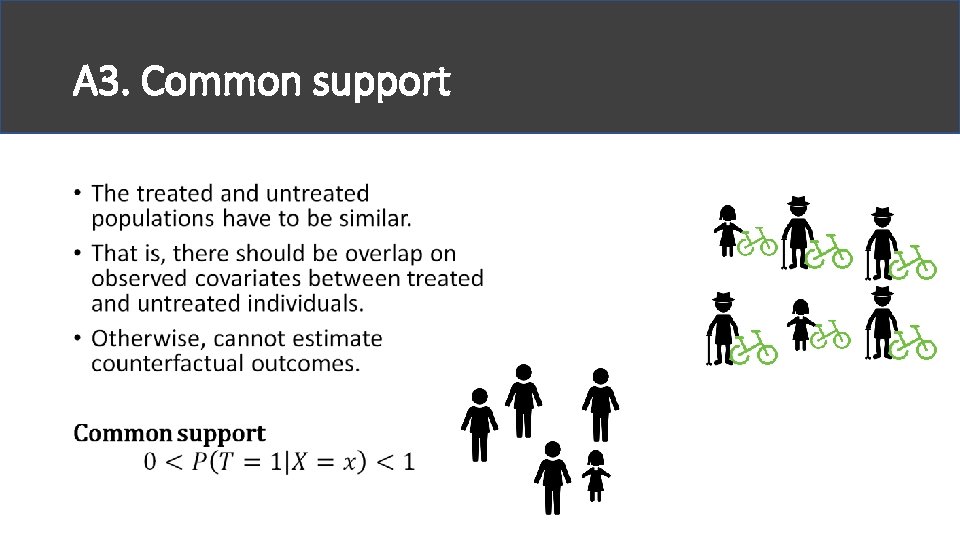 A3. Common support

• The treated and untreated populations have to be similar.

• That is, there should be overlap on observed covariates between treated and untreated individuals.

• Otherwise, cannot estimate counterfactual outcomes.

**Common support**
$0 < P(T = 1|X = x) < 1$